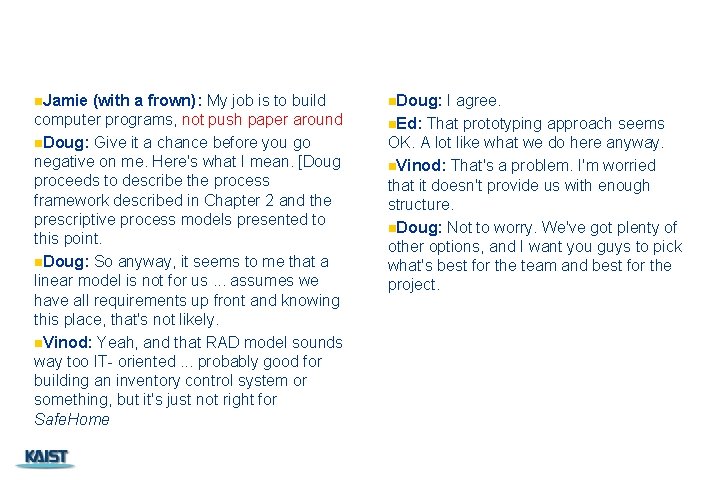 Jamie (with a frown): My job is to build computer programs, not push paper around

Doug: Give it a chance before you go negative on me. Here's what I mean. [Doug proceeds to describe the process framework described in Chapter 2 and the prescriptive process models presented to this point.

Doug: So anyway, it seems to me that a linear model is not for us ... assumes we have all requirements up front and knowing this place, that's not likely.

Vinod: Yeah, and that RAD model sounds way too IT- oriented ... probably good for building an inventory control system or something, but it's just not right for SafeHome

Doug: I agree.

Ed: That prototyping approach seems OK. A lot like what we do here anyway.

Vinod: That's a problem. I'm worried that it doesn't provide us with enough structure.

Doug: Not to worry. We've got plenty of other options, and I want you guys to pick what's best for the team and best for the project.

KAIST